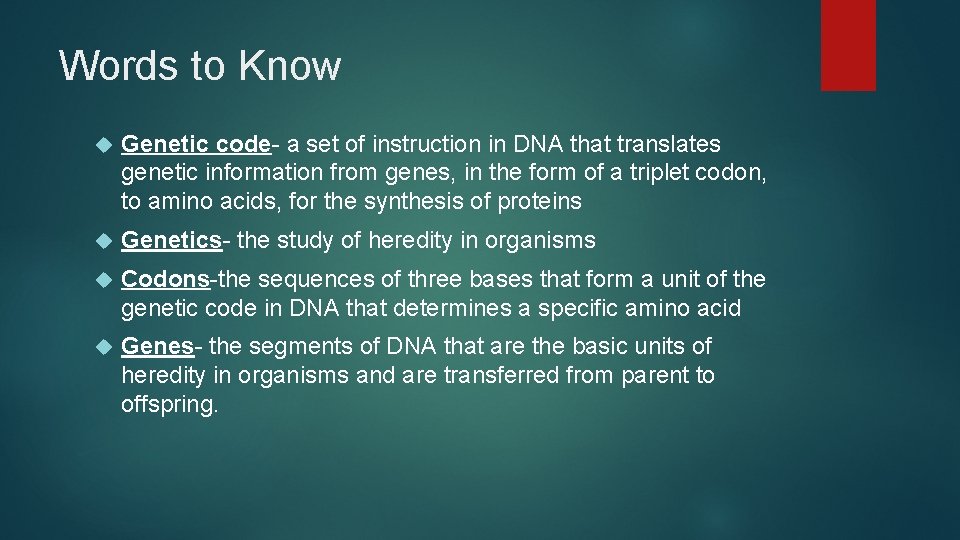 Words to Know

Genetic code- a set of instruction in DNA that translates genetic information from genes, in the form of a triplet codon, to amino acids, for the synthesis of proteins

Genetics- the study of heredity in organisms

Codons-the sequences of three bases that form a unit of the genetic code in DNA that determines a specific amino acid

Genes- the segments of DNA that are the basic units of heredity in organisms and are transferred from parent to offspring.